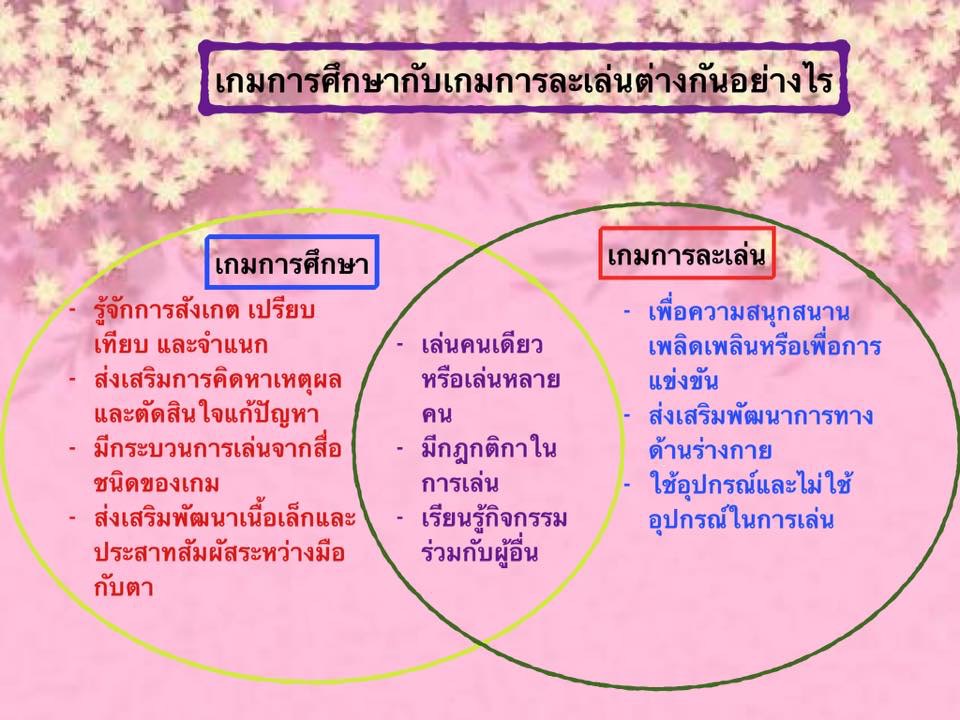 เกมการศึกษากับเกมการละเล่นต่างกันอย่างไร

เกมการศึกษา

- รู้จักการสังเกต เปรียบเทียบ และจำแนก
- ส่งเสริมการคิดหาเหตุผลและตัดสินใจแก้ปัญหา
- มีกระบวนการเล่นจากสื่อชนิดของเกม
- ส่งเสริมพัฒนาเนื้อเล็กและประสาทสัมผัสระหว่างมือกับตา

- เล่นคนเดียวหรือเล่นหลายคน
- มีกฎกติกาในการเล่น
- เรียนรู้กิจกรรมร่วมกับผู้อื่น

เกมการละเล่น

- เพื่อความสนุกสนานเพลิดเพลินหรือเพื่อการแข่งขัน
- ส่งเสริมพัฒนาการทางด้านร่างกาย
- ใช้อุปกรณ์และไม่ใช้อุปกรณ์ในการเล่น